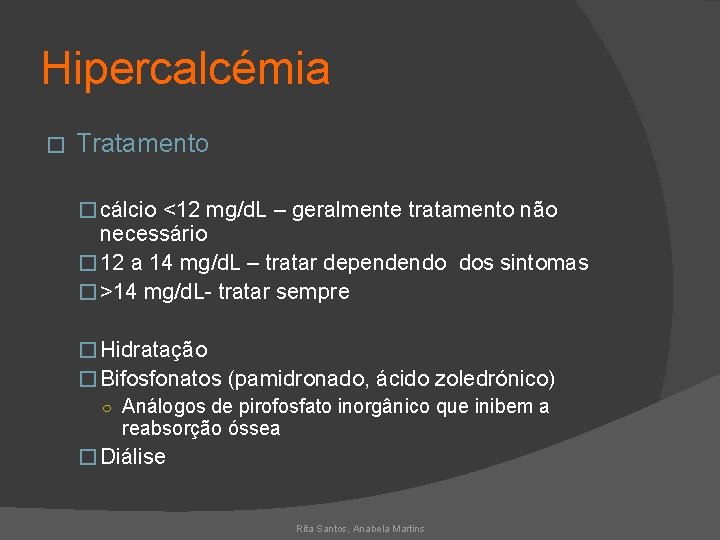 Hipercalcémia

□ Tratamento

□ cálcio <12 mg/dL – geralmente tratamento não necessário
□ 12 a 14 mg/dL – tratar dependendo dos sintomas
□ >14 mg/dL- tratar sempre

□ Hidratação
□ Bifosfonatos (pamidronado, ácido zoledrónico)
○ Análogos de pirofosfato inorgânico que inibem a reabsorção óssea
□ Diálise

Rita Santos, Anabela Martins